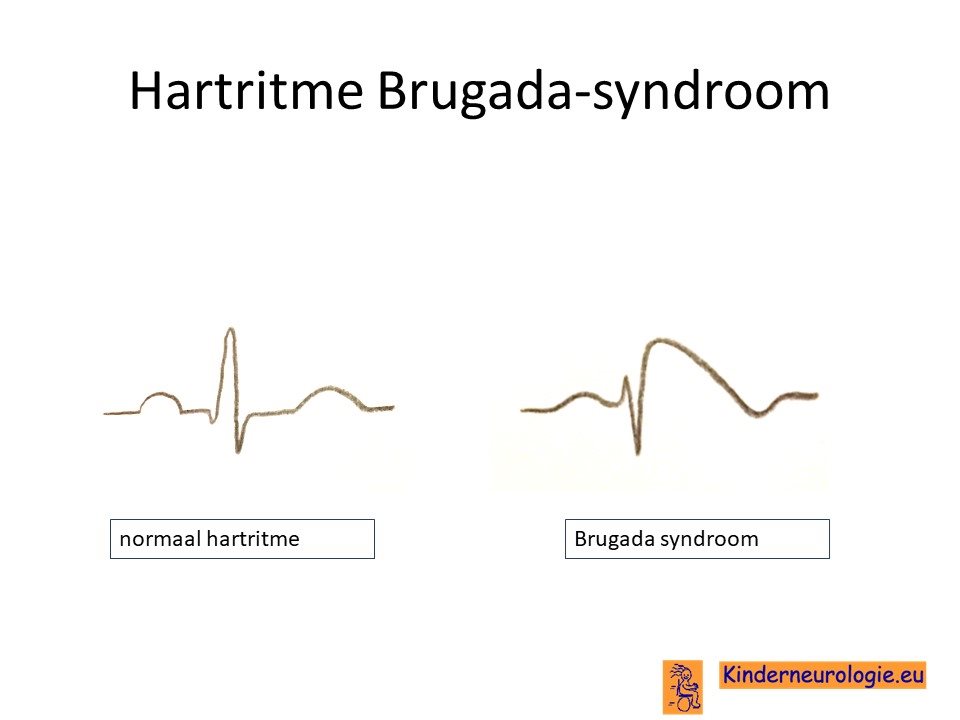 Hartritme Brugada-syndroom

normaal hartritme

Brugada syndroom

Kinderneurologie.eu